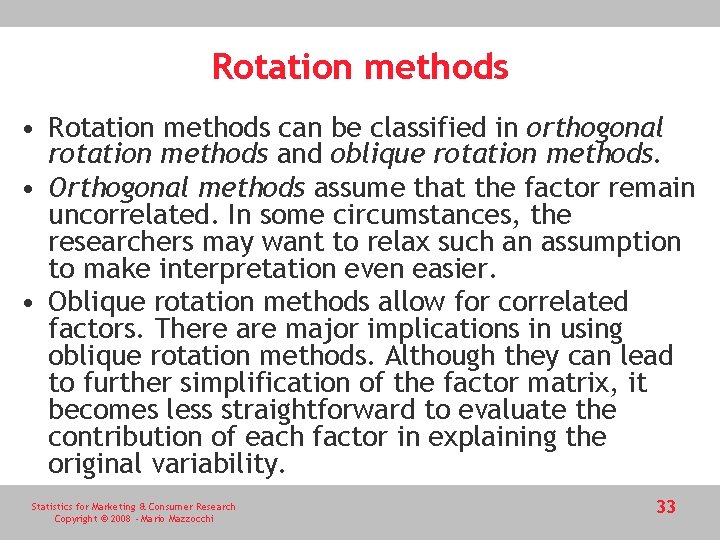 Rotation methods

• Rotation methods can be classified in orthogonal rotation methods and oblique rotation methods.

• Orthogonal methods assume that the factor remain uncorrelated. In some circumstances, the researchers may want to relax such an assumption to make interpretation even easier.

• Oblique rotation methods allow for correlated factors. There are major implications in using oblique rotation methods. Although they can lead to further simplification of the factor matrix, it becomes less straightforward to evaluate the contribution of each factor in explaining the original variability.

Statistics for Marketing & Consumer Research
Copyright © 2008 - Mario Mazzocchi

33